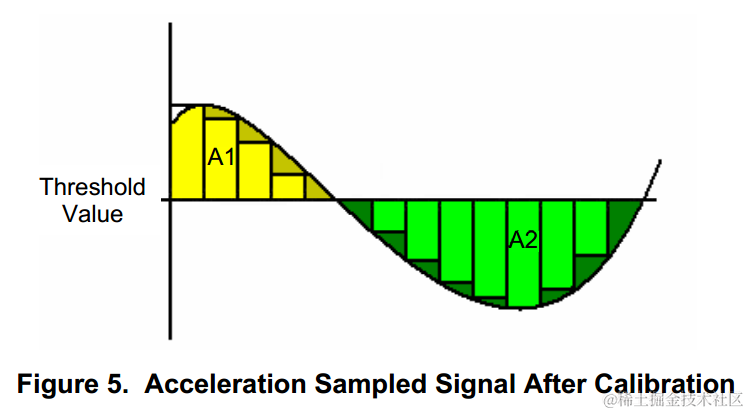 Threshold Value

A1

A2

Figure 5. Acceleration Sampled Signal After Calibration

@稀土掘金技术社区